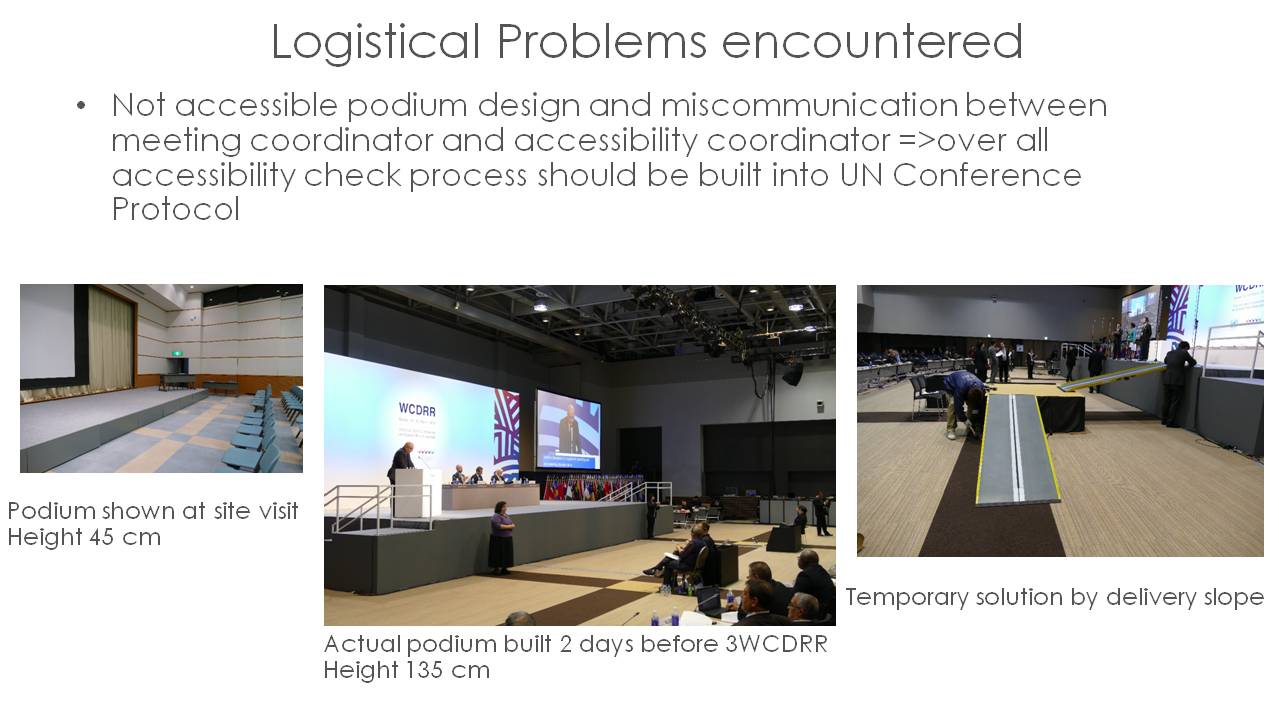 Logistical Problems encountered

• Not accessible podium design and miscommunication between meeting coordinator and accessibility coordinator =>over all accessibility check process should be built into UN Conference Protocol

Podium shown at site visit
Height 45 cm

WCDRR

Actual podium built 2 days before 3WCDRR
Height 135 cm

Temporary solution by delivery slope